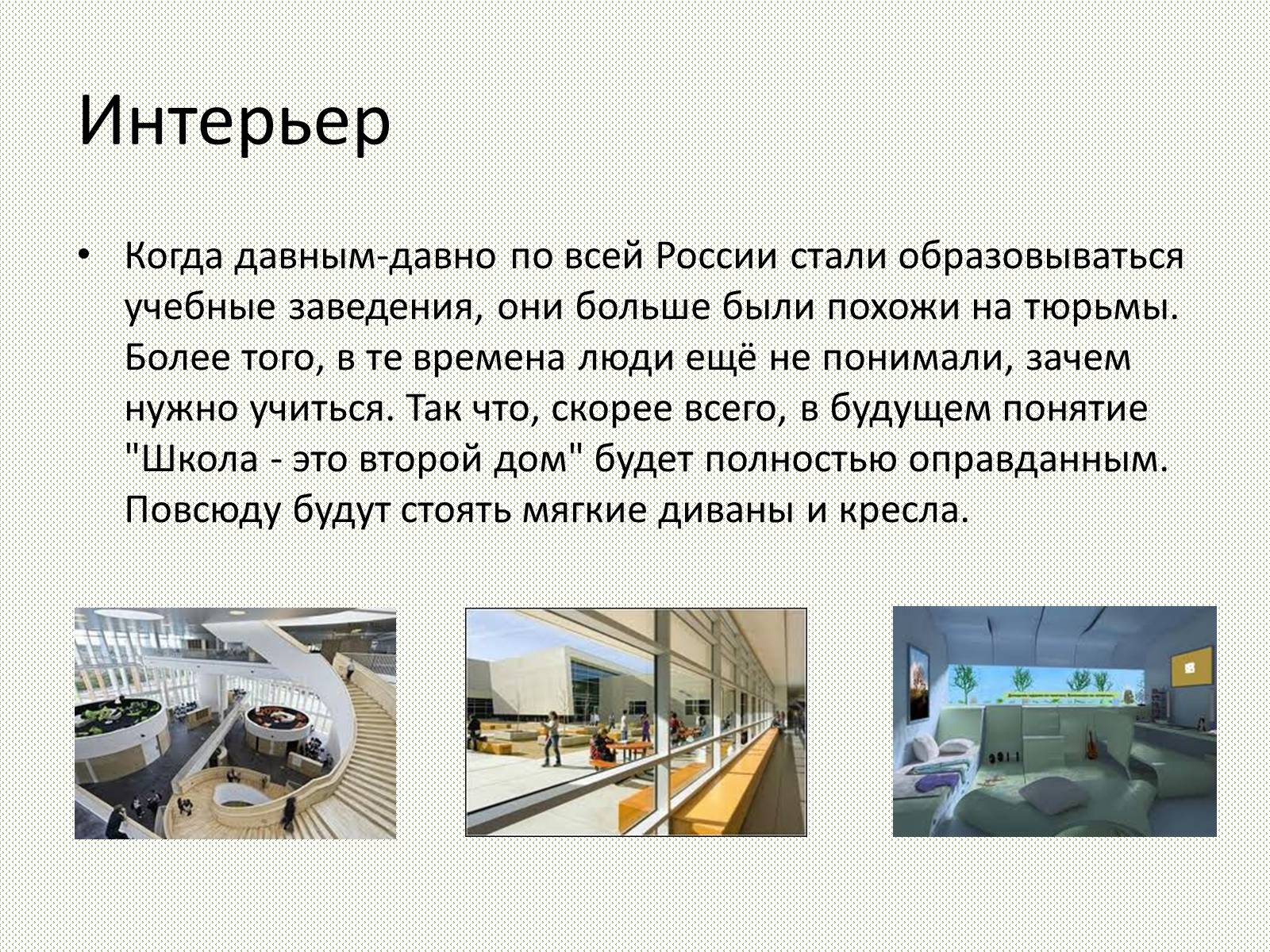 Интерьер

• Когда давным-давно по всей России стали образовываться учебные заведения, они больше были похожи на тюрьмы. Более того, в те времена люди ещё не понимали, зачем нужно учиться. Так что, скорее всего, в будущем понятие "Школа - это второй дом" будет полностью оправданным. Повсюду будут стоять мягкие диваны и кресла.